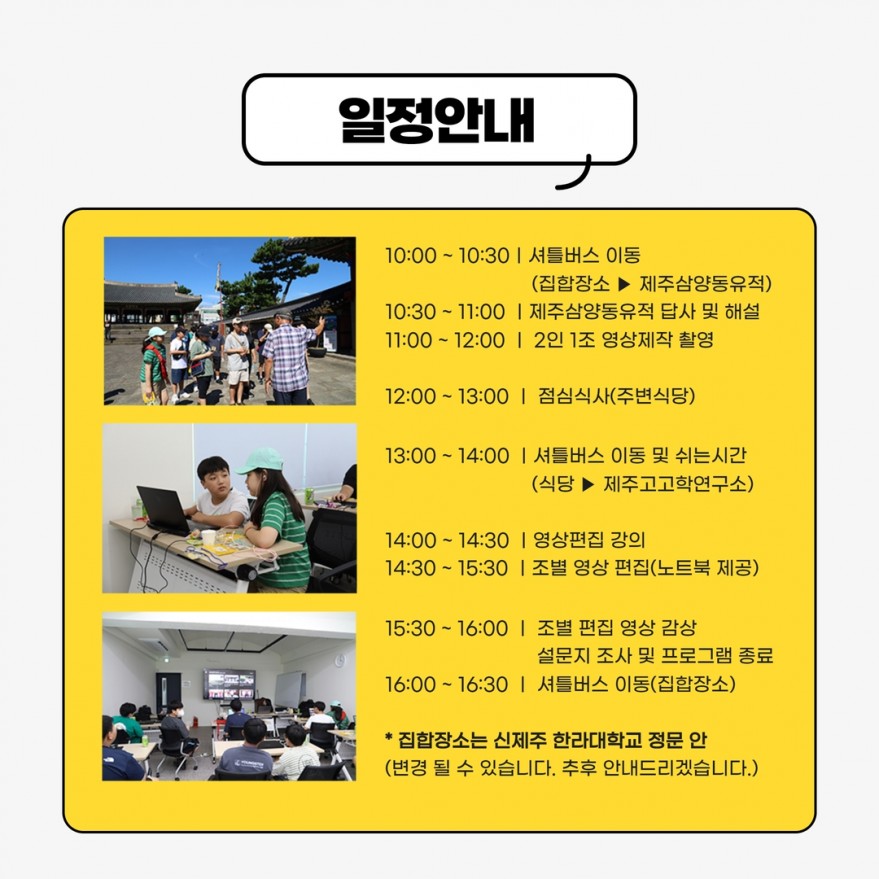 일정안내

10:00 ~ 10:30 | 셔틀버스 이동
(집합장소 ▶ 제주삼양동유적)
10:30 ~ 11:00 | 제주삼양동유적 답사 및 해설
11:00 ~ 12:00 | 2인 1조 영상제작 촬영

12:00 ~ 13:00 | 점심식사(주변식당)

13:00 ~ 14:00 | 셔틀버스 이동 및 쉬는시간
(식당 ▶ 제주고고학연구소)

14:00 ~ 14:30 | 영상편집 강의
14:30 ~ 15:30 | 조별 영상 편집(노트북 제공)

15:30 ~ 16:00 | 조별 편집 영상 감상
설문지 조사 및 프로그램 종료
16:00 ~ 16:30 | 셔틀버스 이동(집합장소)

* 집합장소는 신제주 한라대학교 정문 안
(변경 될 수 있습니다. 추후 안내드리겠습니다.)